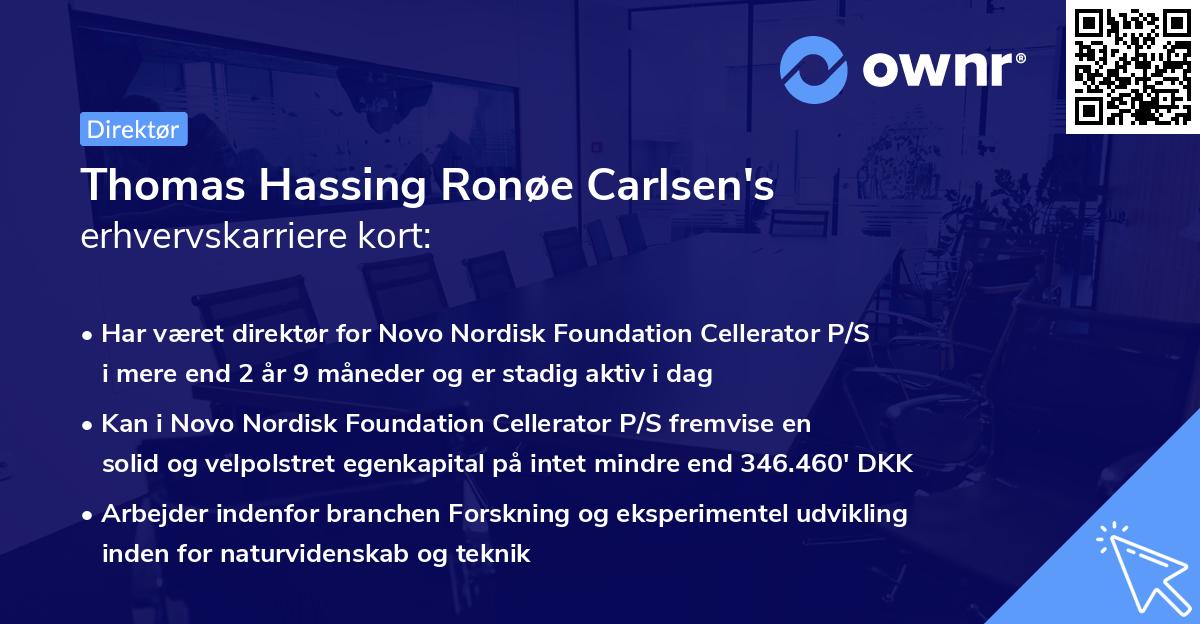 ownr®

Direktør

Thomas Hassing Ronøe Carlsen's
erhvervskarriere kort:

• Har været direktør for Novo Nordisk Foundation Cellerator P/S i mere end 2 år 9 måneder og er stadig aktiv i dag

• Kan i Novo Nordisk Foundation Cellerator P/S fremvise en solid og velpolstret egenkapital på intet mindre end 346.460' DKK

• Arbejder indenfor branchen Forskning og eksperimentel udvikling inden for naturvidenskab og teknik